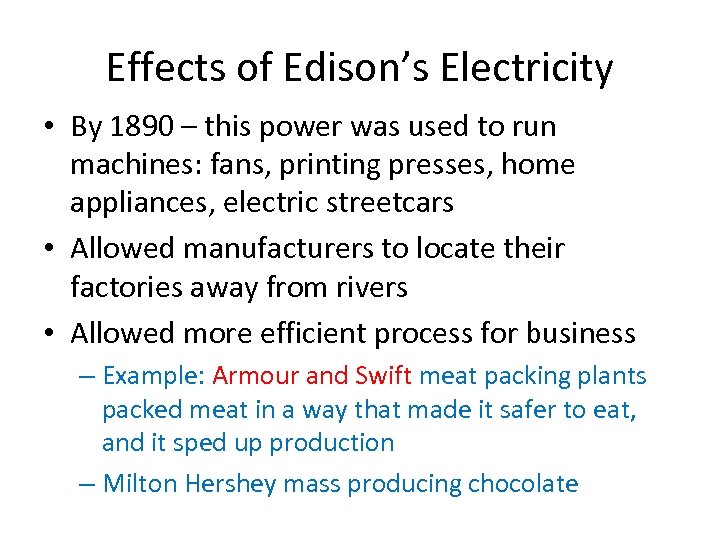 Effects of Edison's Electricity

• By 1890 – this power was used to run machines: fans, printing presses, home appliances, electric streetcars

• Allowed manufacturers to locate their factories away from rivers

• Allowed more efficient process for business

– Example: Armour and Swift meat packing plants packed meat in a way that made it safer to eat, and it sped up production

– Milton Hershey mass producing chocolate